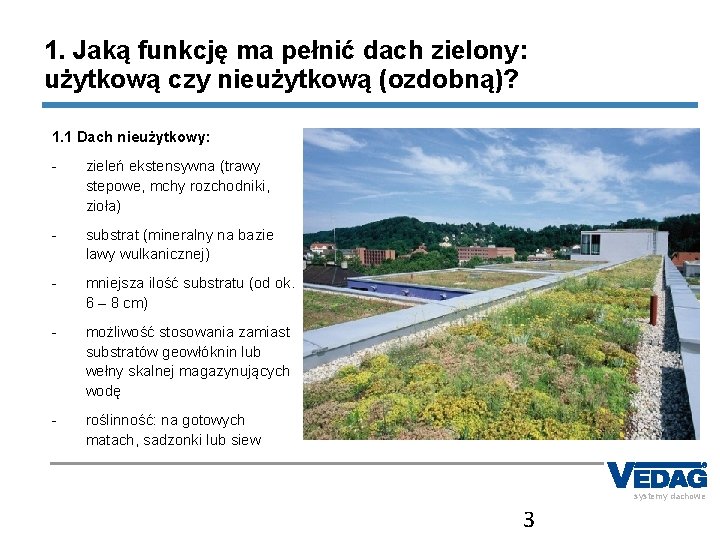 1. Jaką funkcję ma pełnić dach zielony: użytkową czy nieużytkową (ozdobną)?

1.1 Dach nieużytkowy:

- zieleń ekstensywna (trawy stepowe, mchy rozchodniki, zioła)

- substrat (mineralny na bazie lawy wulkanicznej)

- mniejsza ilość substratu (od ok. 6 – 8 cm)

- możliwość stosowania zamiast substratów geowłóknin lub wełny skalnej magazynujących wodę

- roślinność: na gotowych matach, sadzonki lub siew

VEDAG
systemy dachowe

3